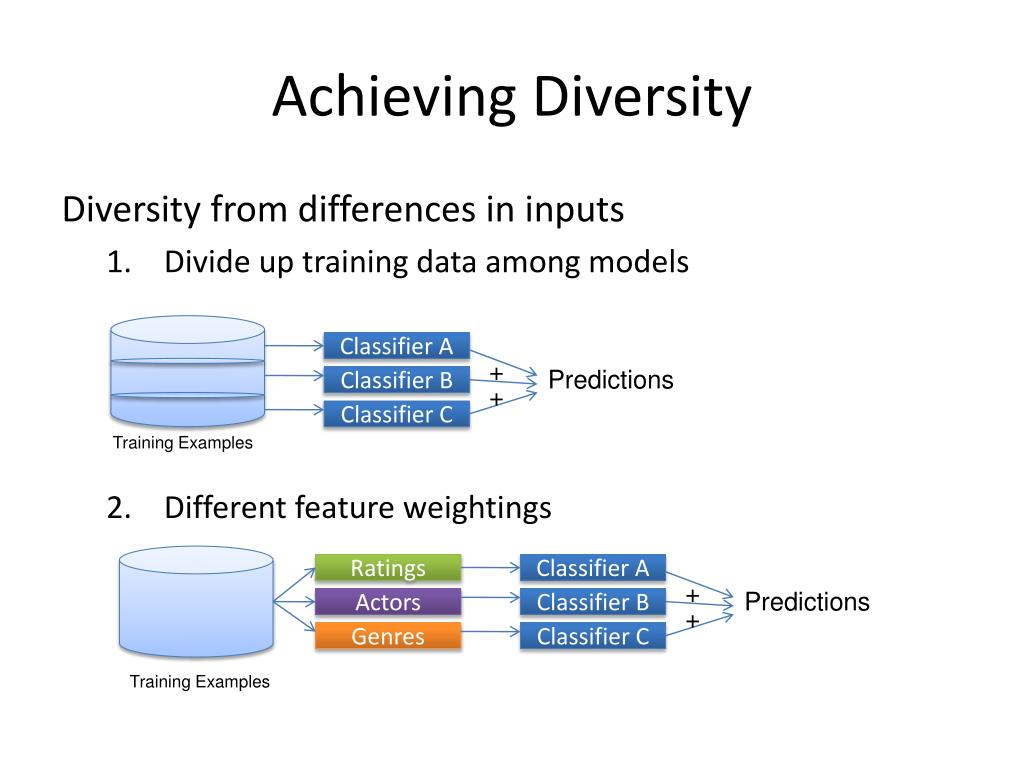 Achieving Diversity

Diversity from differences in inputs

1. Divide up training data among models

Classifier A
Classifier B
Classifier C
+
+
Predictions
Training Examples

2. Different feature weightings

Ratings
Actors
Genres
Classifier A
Classifier B
Classifier C
+
+
Predictions
Training Examples